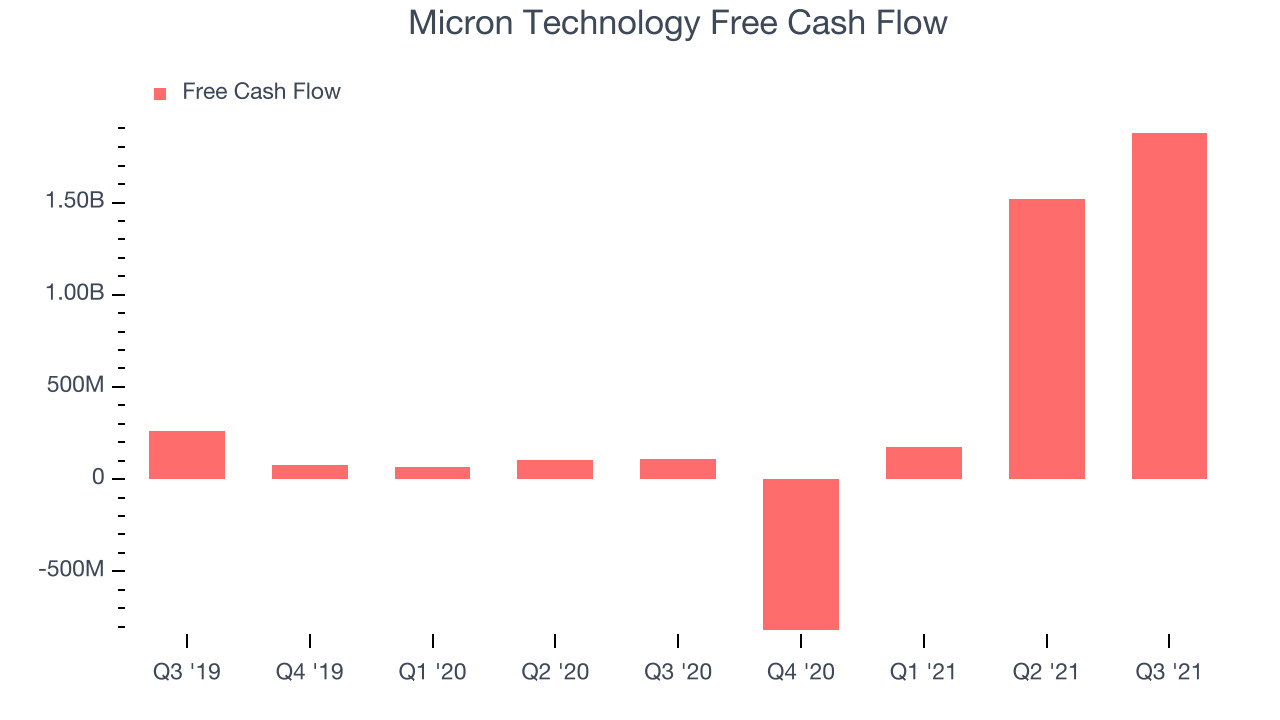 Micron Technology Free Cash Flow

Free Cash Flow

1.50B
1.00B
500M
0
-500M

Q3 '19
Q4 '19
Q1 '20
Q2 '20
Q3 '20
Q4 '20
Q1 '21
Q2 '21
Q3 '21